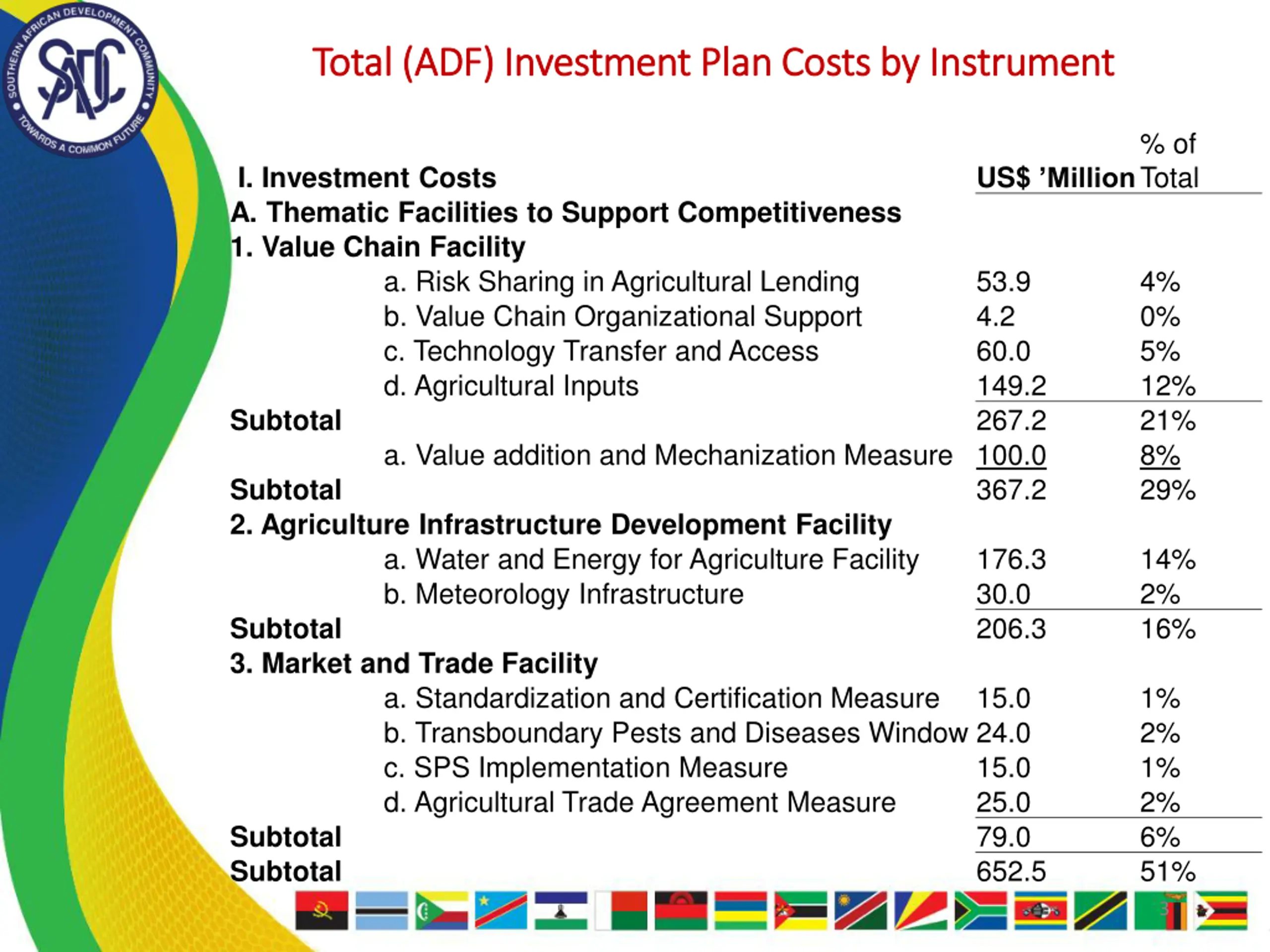 SOUTHERN AFRICAN DEVELOPMENT COMMUNITY
SADC
TOWARDS A COMMON FUTURE

Total (ADF) Investment Plan Costs by Instrument

| I. Investment Costs | US$ 'Million | % of Total |
|---|---|---|
| A. Thematic Facilities to Support Competitiveness | | |
| 1. Value Chain Facility | | |
| a. Risk Sharing in Agricultural Lending | 53.9 | 4% |
| b. Value Chain Organizational Support | 4.2 | 0% |
| c. Technology Transfer and Access | 60.0 | 5% |
| d. Agricultural Inputs | 149.2 | 12% |
| Subtotal | 267.2 | 21% |
| a. Value addition and Mechanization Measure | 100.0 | 8% |
| Subtotal | 367.2 | 29% |
| 2. Agriculture Infrastructure Development Facility | | |
| a. Water and Energy for Agriculture Facility | 176.3 | 14% |
| b. Meteorology Infrastructure | 30.0 | 2% |
| Subtotal | 206.3 | 16% |
| 3. Market and Trade Facility | | |
| a. Standardization and Certification Measure | 15.0 | 1% |
| b. Transboundary Pests and Diseases Window | 24.0 | 2% |
| c. SPS Implementation Measure | 15.0 | 1% |
| d. Agricultural Trade Agreement Measure | 25.0 | 2% |
| Subtotal | 79.0 | 6% |
| Subtotal | 652.5 | 51% |